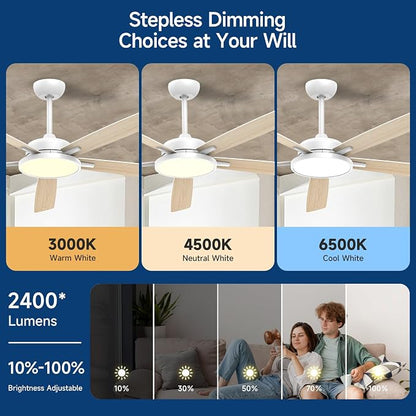 Stepless Dimming Choices at Your Will

3000K
Warm White

4500K
Neutral White

6500K
Cool White

2400*
Lumens

10%-100%
Brightness Adjustable

10%

30%

50%

70%

100%